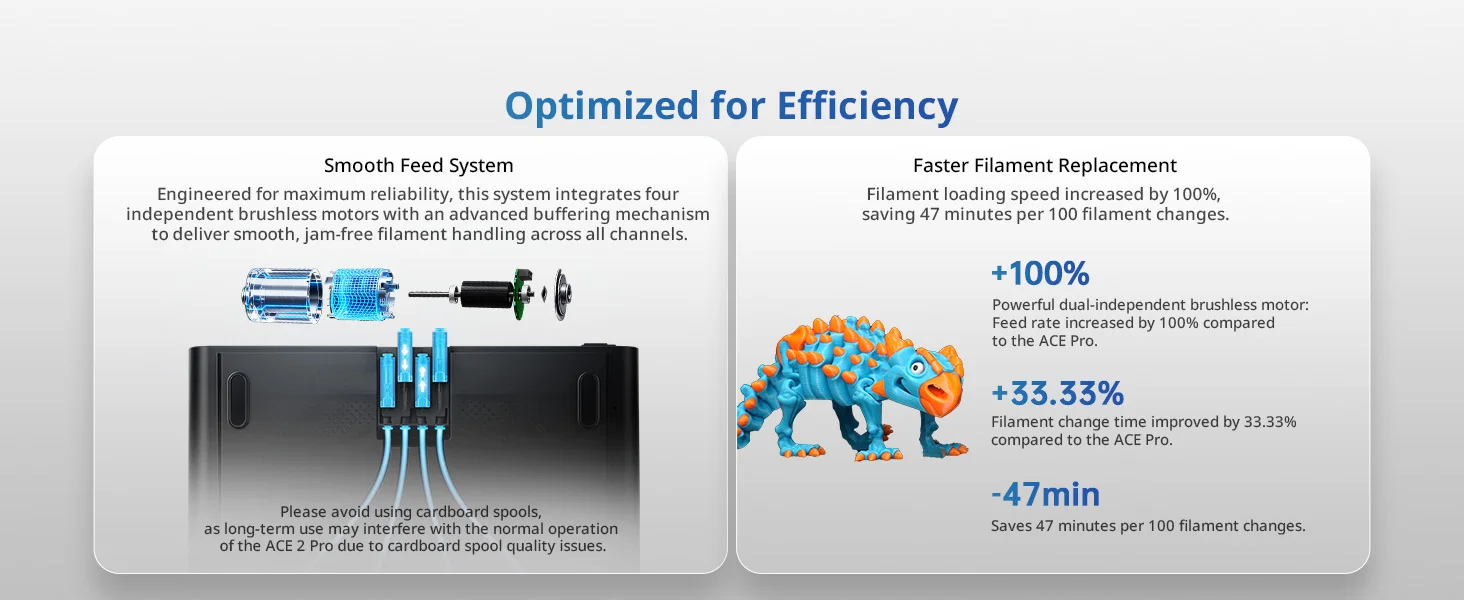 Optimized for Efficiency

Smooth Feed System

Engineered for maximum reliability, this system integrates four independent brushless motors with an advanced buffering mechanism to deliver smooth, jam-free filament handling across all channels.

Please avoid using cardboard spools, as long-term use may interfere with the normal operation of the ACE 2 Pro due to cardboard spool quality issues.

Faster Filament Replacement

Filament loading speed increased by 100%, saving 47 minutes per 100 filament changes.

+100%

Powerful dual-independent brushless motor: Feed rate increased by 100% compared to the ACE Pro.

+33.33%

Filament change time improved by 33.33% compared to the ACE Pro.

-47min

Saves 47 minutes per 100 filament changes.